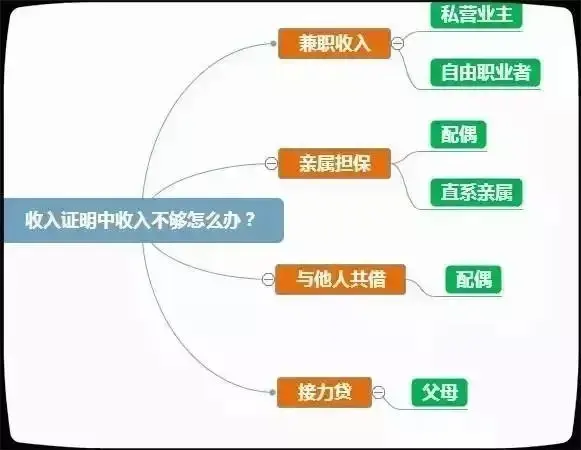 收入证明中收入不够怎么办？

兼职收入
私营业主
自由职业者

亲属担保
配偶
直系亲属

与他人共借
配偶

接力贷
父母